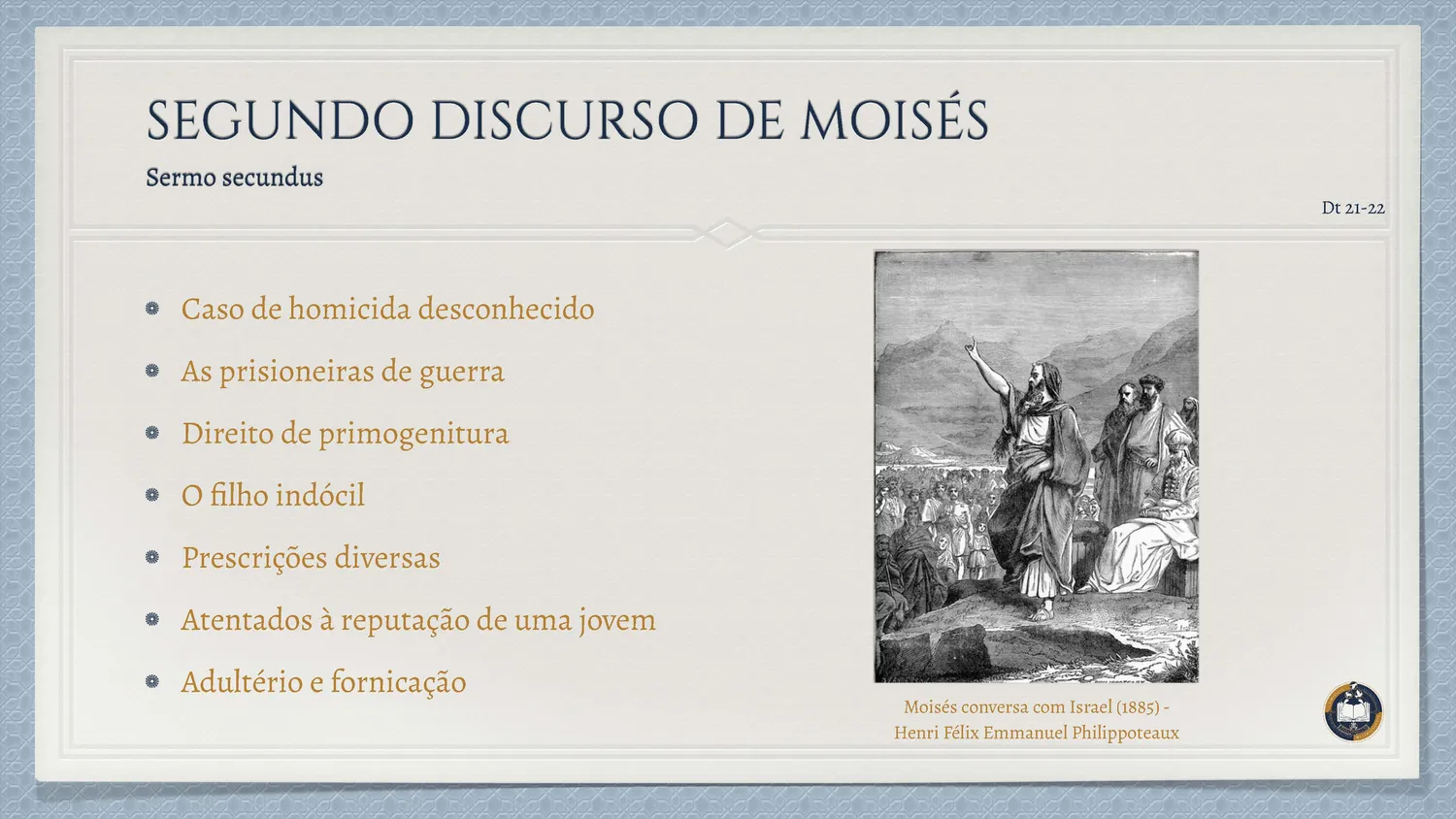 SEGUNDO DISCURSO DE MOISÉS
Sermo secundus

Dt 21-22

Caso de homicida desconhecido
As prisioneiras de guerra
Direito de primogenitura
O filho indócil
Prescrições diversas
Atentados à reputação de uma jovem
Adultério e fornicação

Moisés conversa com Israel (1885) - Henri Félix Emmanuel Philippoteaux